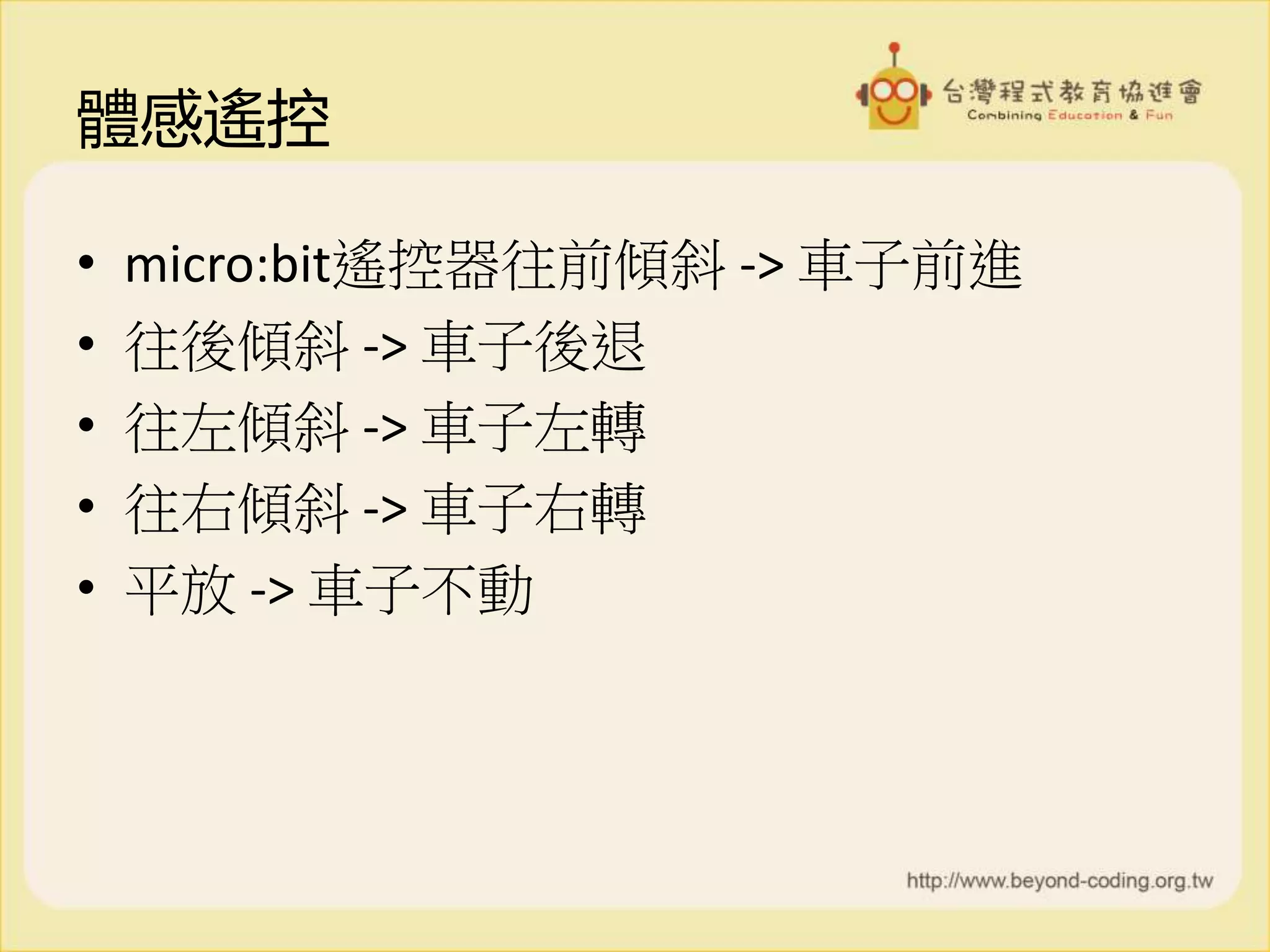 體感遙控

台灣程式教育協進會
Combining Education & Fun

• micro:bit遙控器往前傾斜 -> 車子前進
• 往後傾斜 -> 車子後退
• 往左傾斜 -> 車子左轉
• 往右傾斜 -> 車子右轉
• 平放 -> 車子不動

http://www.beyond-coding.org.tw